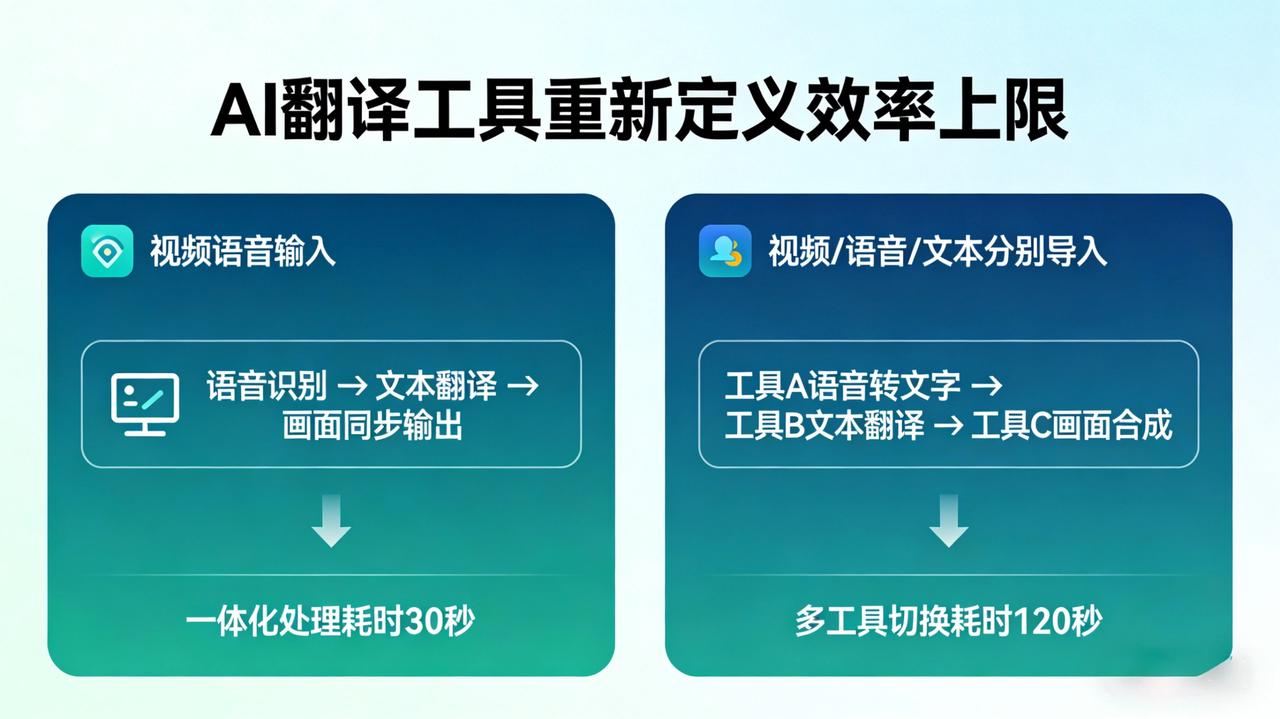 AI翻译工具重新定义效率上限

视频语音输入

语音识别 → 文本翻译 → 画面同步输出

一体化处理耗时30秒

视频/语音/文本分别导入

工具A语音转文字 → 工具B文本翻译 → 工具C画面合成

多工具切换耗时120秒